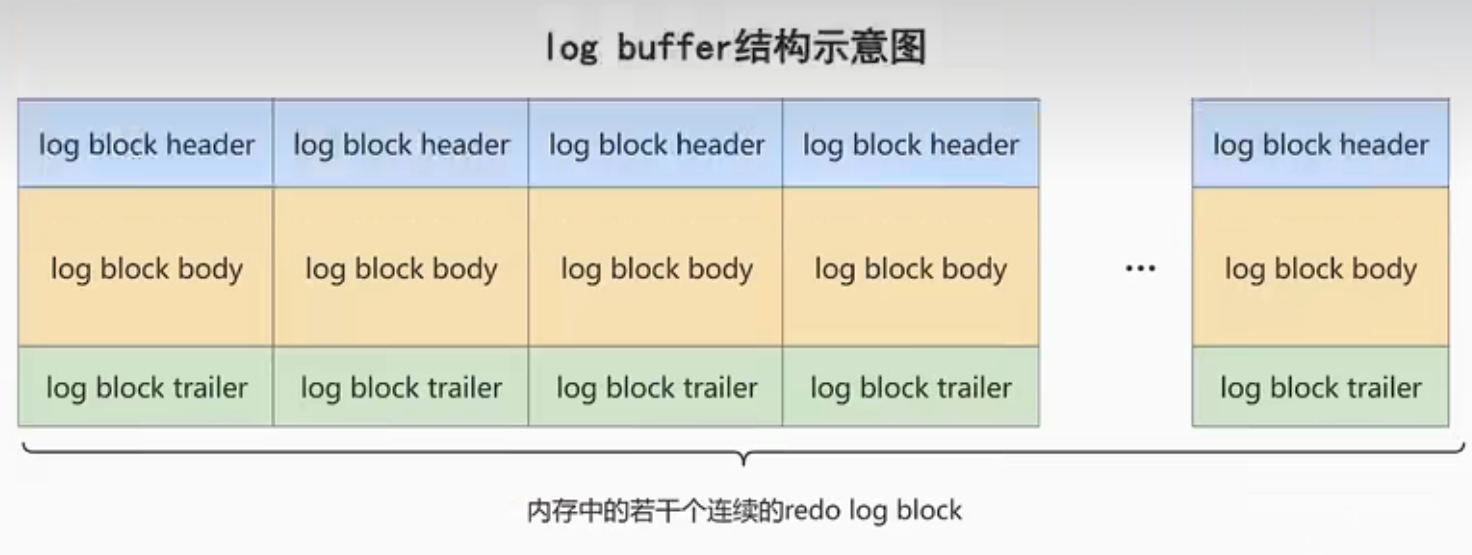 log buffer结构示意图

| log block header | log block header | log block header | log block header | | log block header |
|---|---|---|---|---|---|
| log block body | log block body | log block body | log block body | ... | log block body |
| log block trailer | log block trailer | log block trailer | log block trailer | | log block trailer |

内存中的若干个连续的redo log block